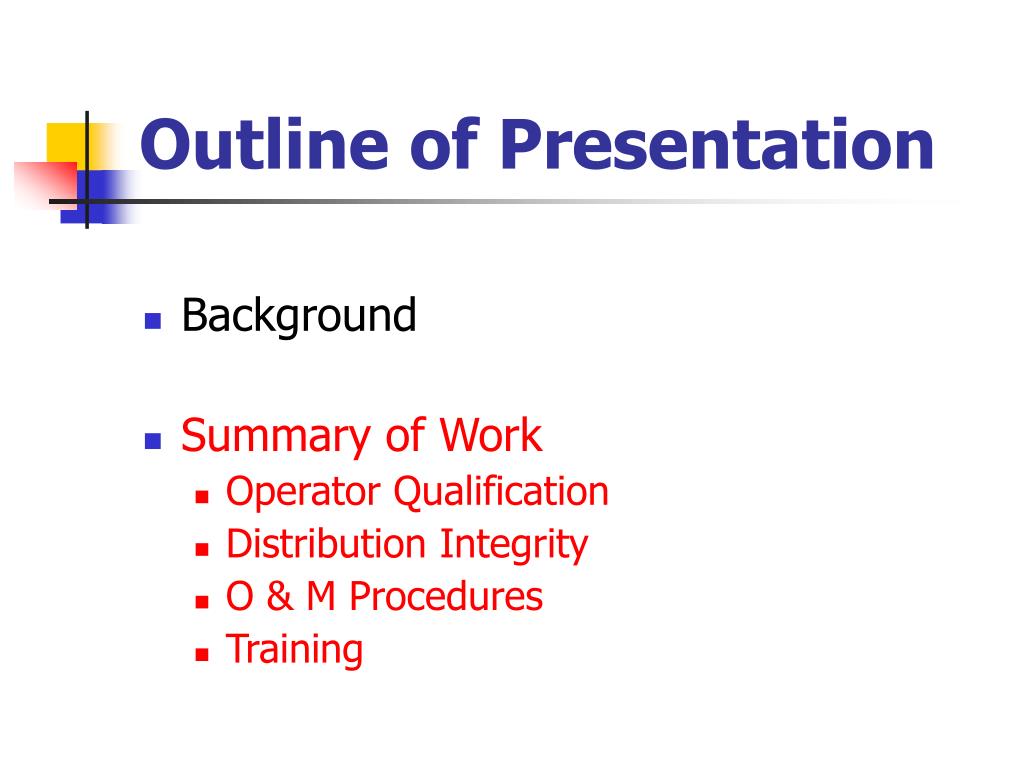 Outline of Presentation

- Background

- Summary of Work
  - Operator Qualification
  - Distribution Integrity
  - O & M Procedures
  - Training